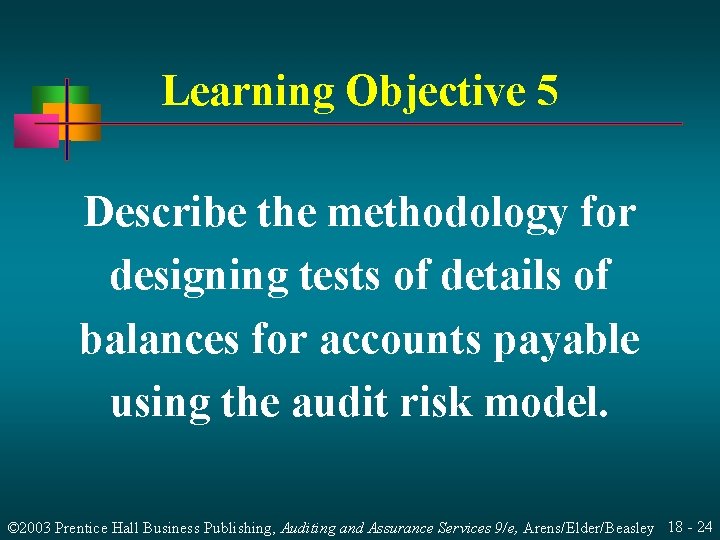 Learning Objective 5

Describe the methodology for designing tests of details of balances for accounts payable using the audit risk model.

©2003 Prentice Hall Business Publishing, Auditing and Assurance Services 9/e, Arens/Elder/Beasley 18 - 24